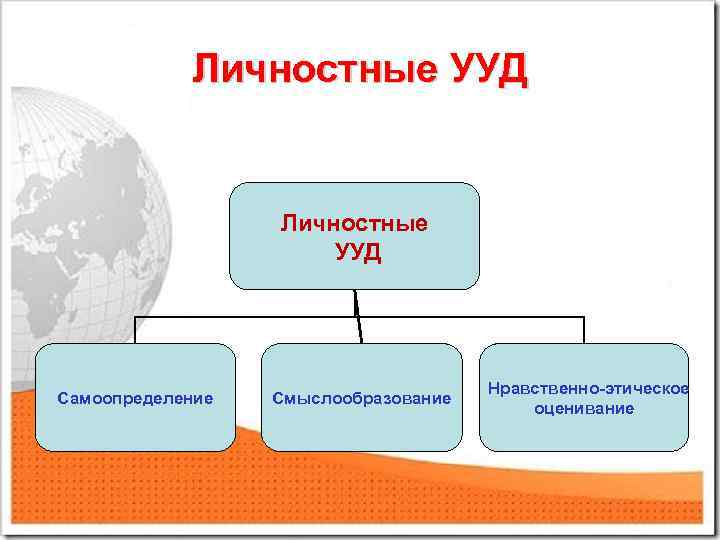 Личностные УУД

Личностные УУД

Самоопределение

Смыслообразование

Нравственно-этическое оценивание